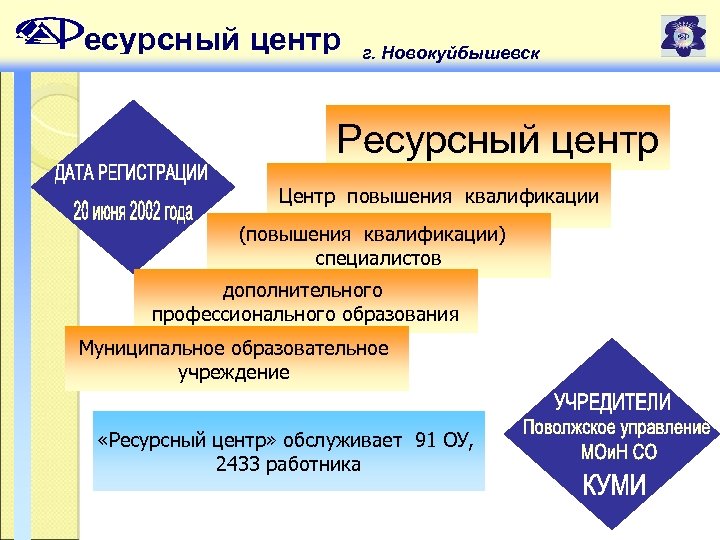 Ресурсный центр

г. Новокуйбышевск

ДАТА РЕГИСТРАЦИИ
20 июня 2002 года

Ресурсный центр

Центр повышения квалификации

(повышения квалификации) специалистов

дополнительного профессионального образования

Муниципальное образовательное учреждение

«Ресурсный центр» обслуживает 91 ОУ, 2433 работника

УЧРЕДИТЕЛИ
Поволжское управление МОиН СО
КУМИ